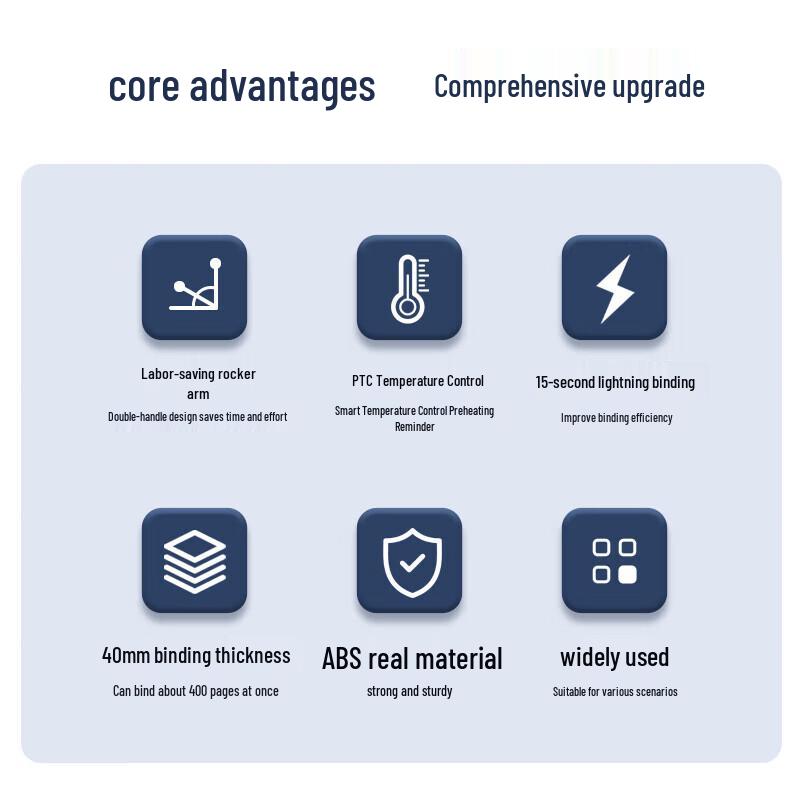 core advantages

Comprehensive upgrade

Labor-saving rocker arm

Double-handle design saves time and effort

PTC Temperature Control

Smart Temperature Control Preheating Reminder

15-second lightning binding

Improve binding efficiency

40mm binding thickness

Can bind about 400 pages at once

ABS real material

strong and sturdy

widely used

Suitable for various scenarios